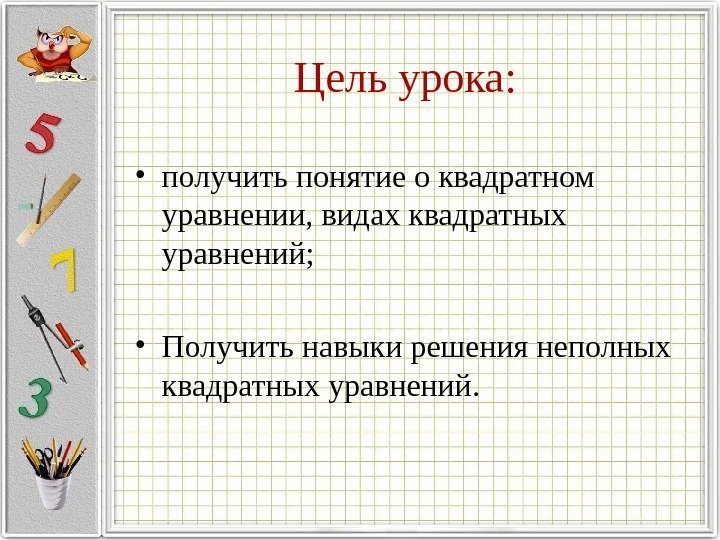 5

7

3

Цель урока:

• получить понятие о квадратном уравнении, видах квадратных уравнений;

• Получить навыки решения неполных квадратных уравнений.